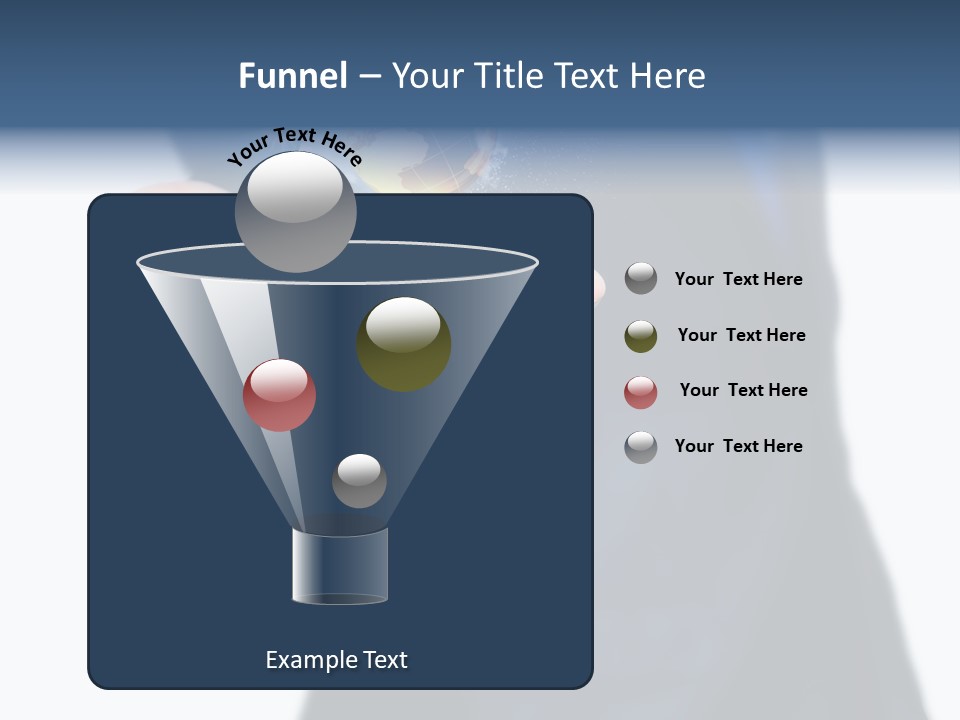 Funnel – Your Title Text Here

Your Text Here

Your Text Here

Your Text Here

Your Text Here

Your Text Here

Example Text